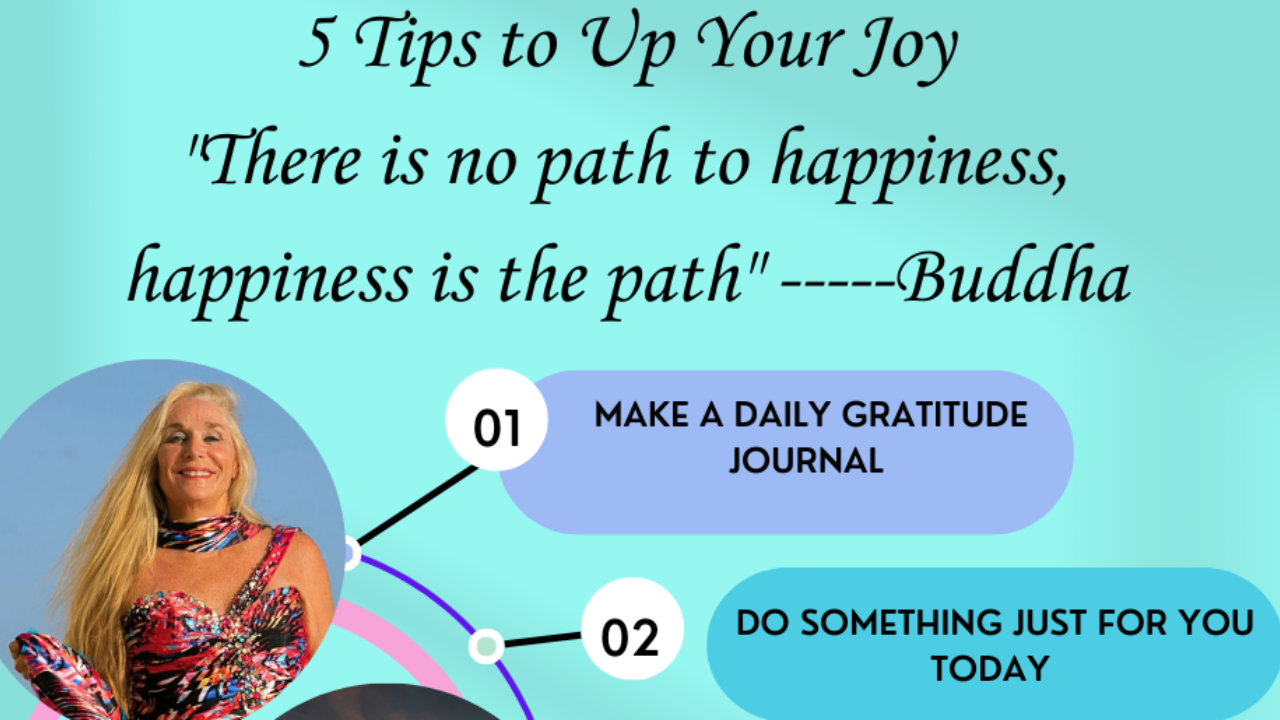 5 Tips to Up Your Joy
"There is no path to happiness, happiness is the path" -----Buddha

01
MAKE A DAILY GRATITUDE JOURNAL

02
DO SOMETHING JUST FOR YOU TODAY